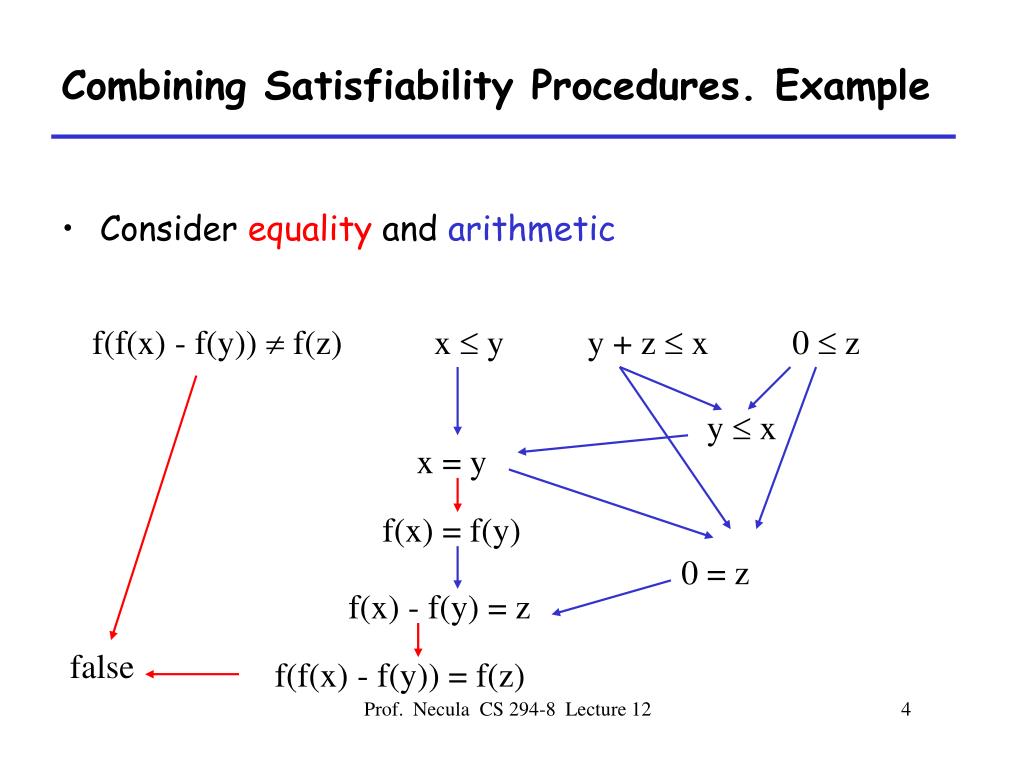 Combining Satisfiability Procedures. Example

• Consider equality and arithmetic

$f(f(x) - f(y)) \neq f(z)$

$x \leq y$

$y + z \leq x$

$0 \leq z$

$y \leq x$

$x = y$

$f(x) = f(y)$

$0 = z$

$f(x) - f(y) = z$

false

$f(f(x) - f(y)) = f(z)$

Prof. Necula CS 294-8 Lecture 12

4